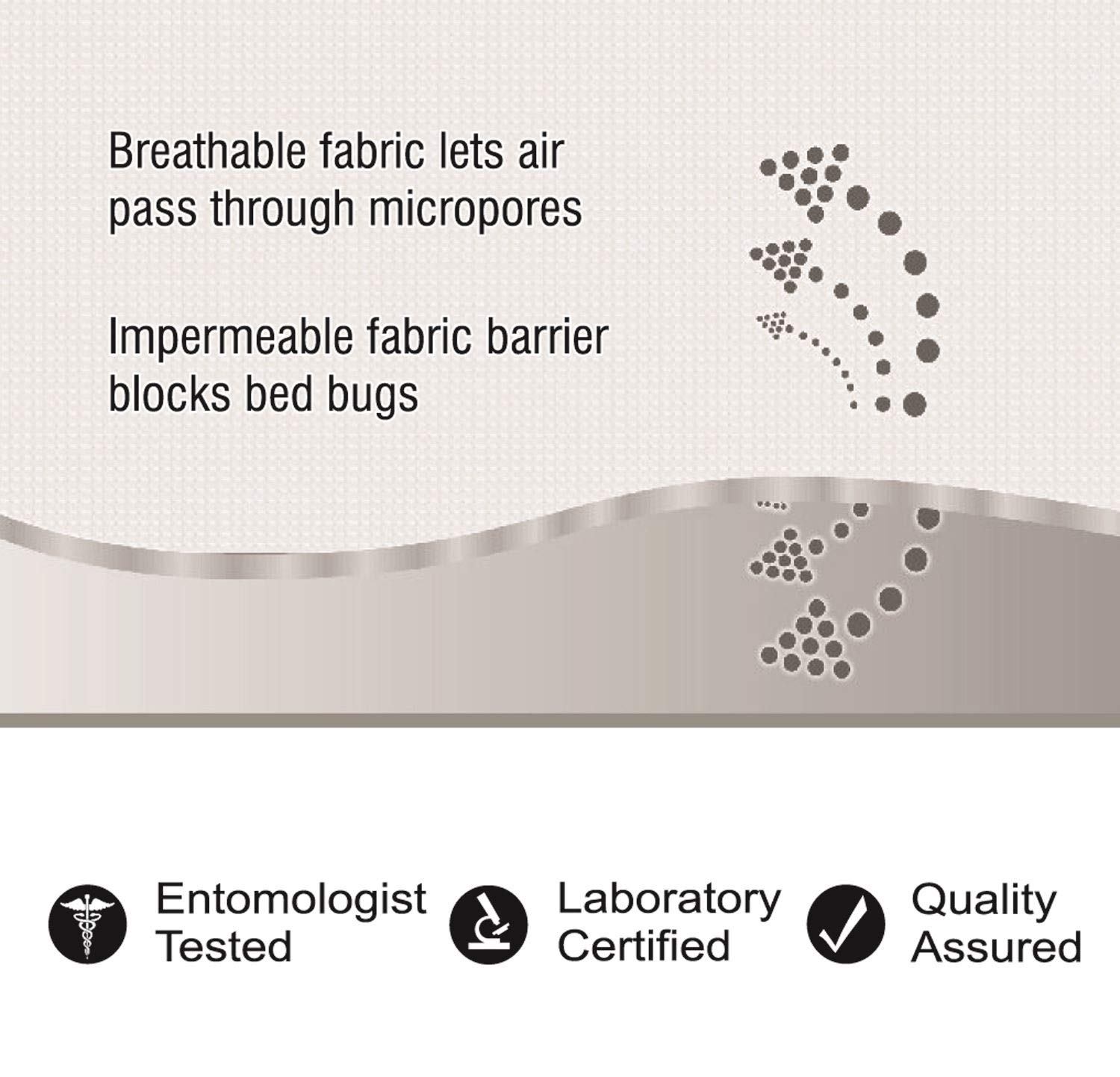 Breathable fabric lets air pass through micropores

Impermeable fabric barrier blocks bed bugs

Entomologist Tested

Laboratory Certified

Quality Assured